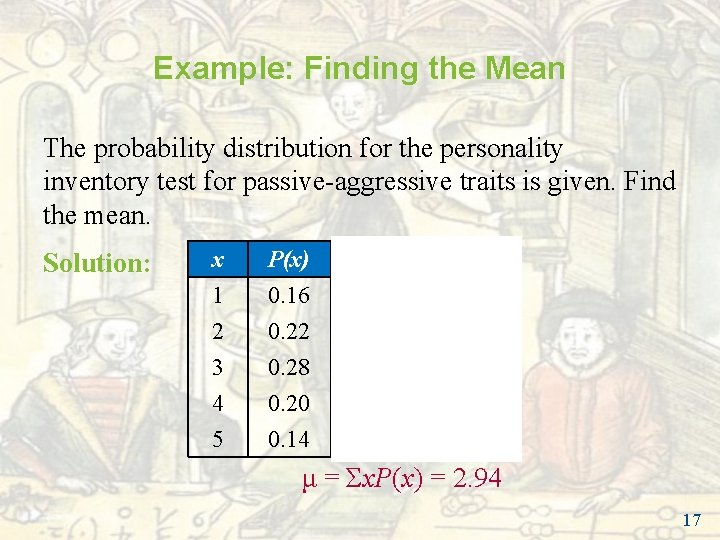 Example: Finding the Mean

The probability distribution for the personality inventory test for passive-aggressive traits is given. Find the mean.

Solution:

| $x$ | $P(x)$ |
|---|---|
| 1 | 0.16 |
| 2 | 0.22 |
| 3 | 0.28 |
| 4 | 0.20 |
| 5 | 0.14 |

$\mu = \Sigma xP(x) = 2.94$

17